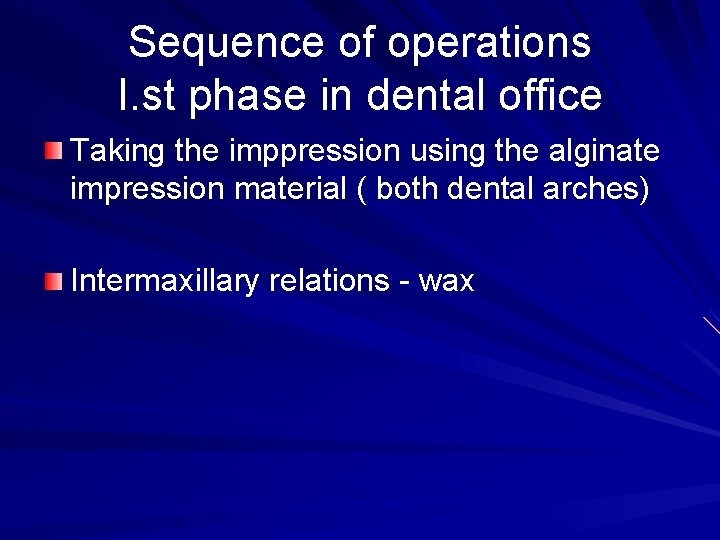 Sequence of operations
I.st phase in dental office

Taking the imppression using the alginate impression material ( both dental arches)

Intermaxillary relations - wax